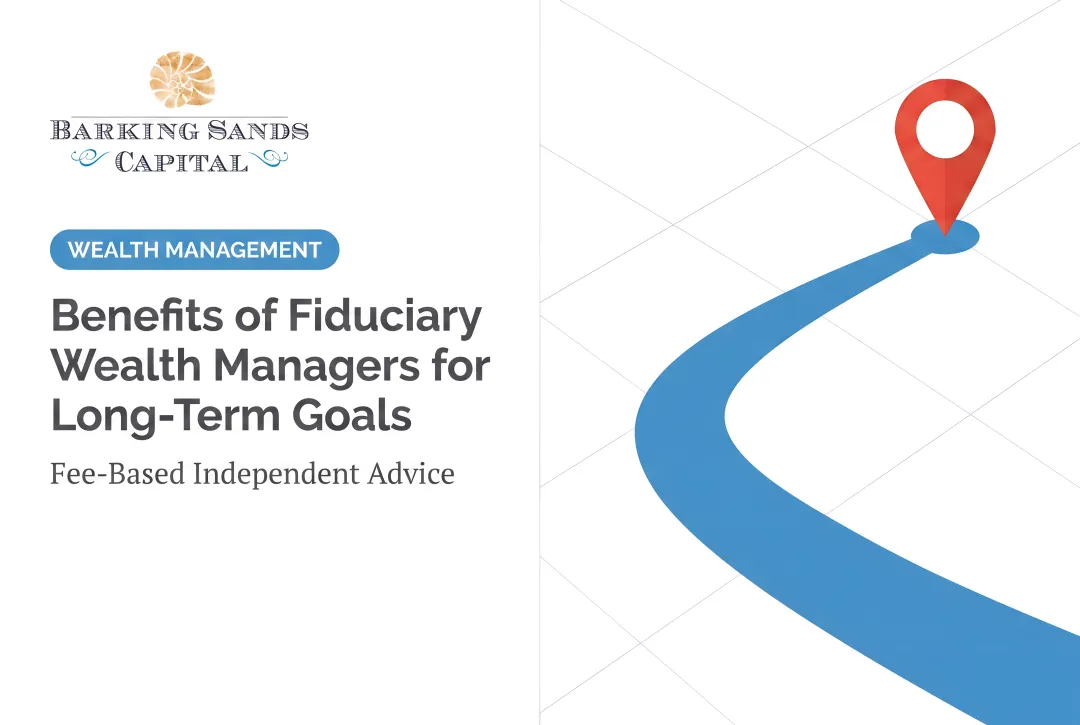 BARKING SANDS
CAPITAL

WEALTH MANAGEMENT

Benefits of Fiduciary Wealth Managers for Long-Term Goals

Fee-Based Independent Advice